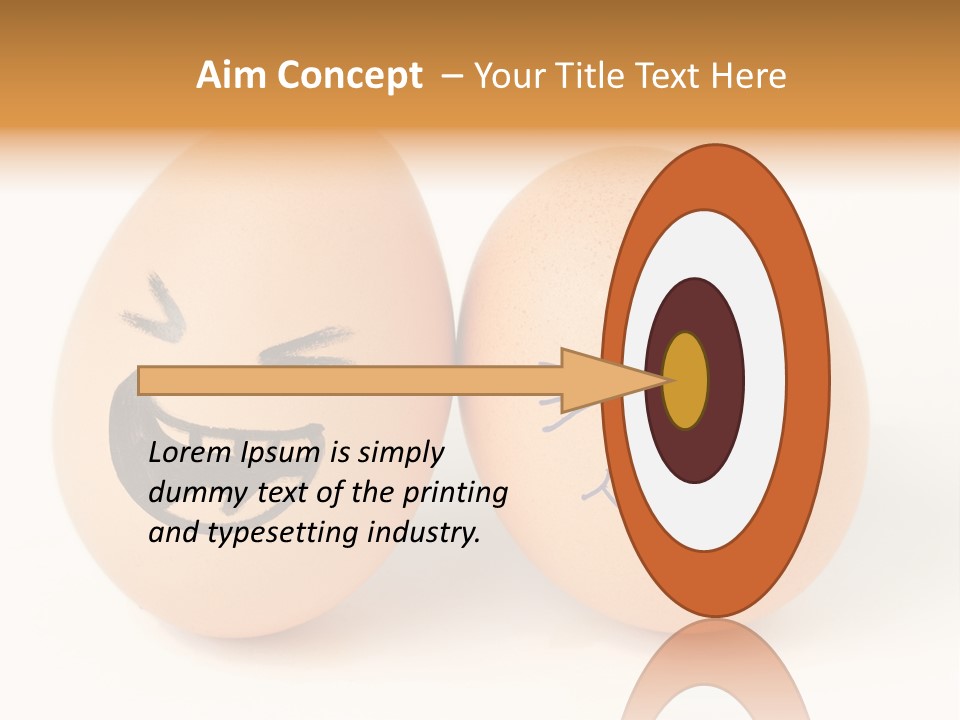 Aim Concept – Your Title Text Here

Lorem Ipsum is simply dummy text of the printing and typesetting industry.